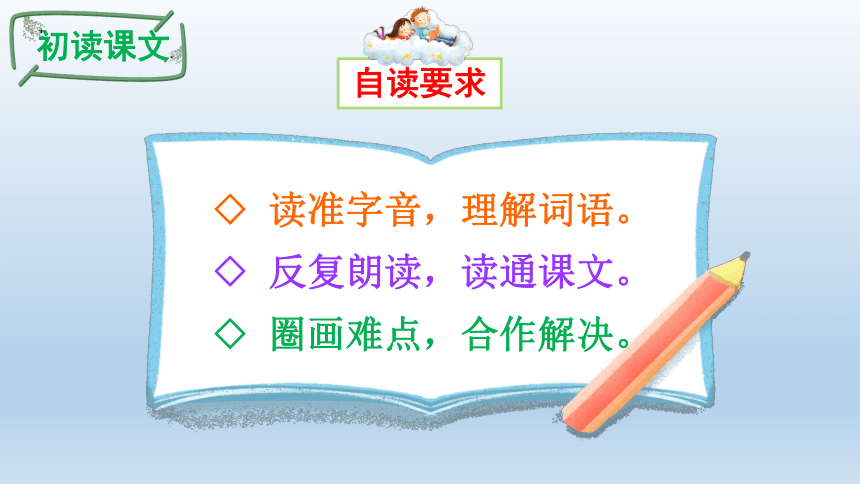 初读课文

自读要求

◇ 读准字音，理解词语。
◇ 反复朗读，读通课文。
◇ 圈画难点，合作解决。